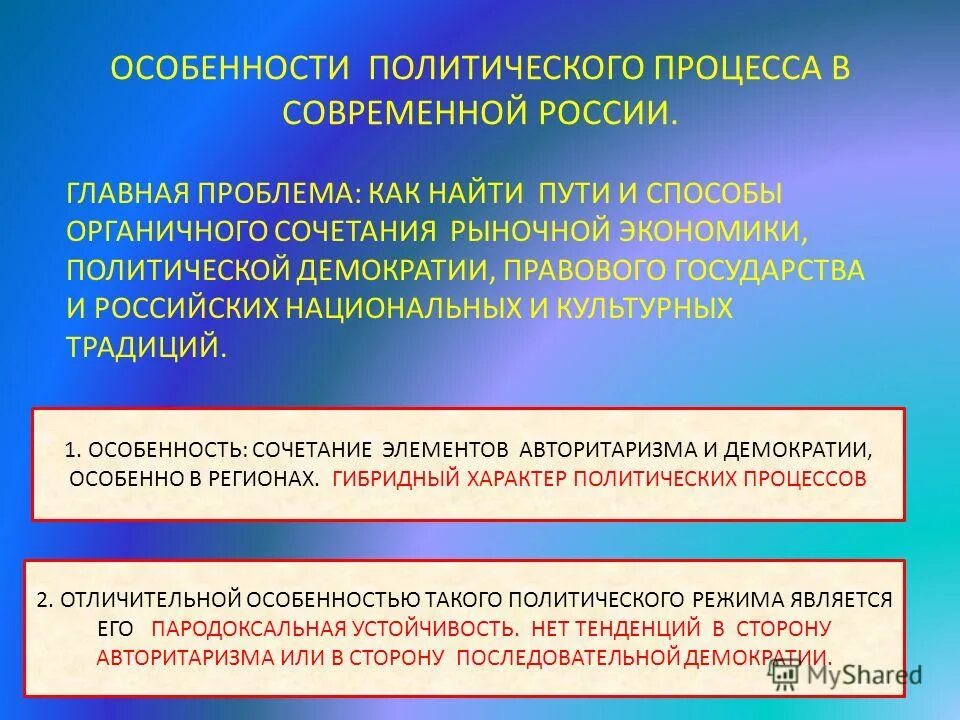 ОСОБЕННОСТИ ПОЛИТИЧЕСКОГО ПРОЦЕССА В СОВРЕМЕННОЙ РОССИИ.

ГЛАВНАЯ ПРОБЛЕМА: КАК НАЙТИ ПУТИ И СПОСОБЫ ОРГАНИЧНОГО СОЧЕТАНИЯ РЫНОЧНОЙ ЭКОНОМИКИ, ПОЛИТИЧЕСКОЙ ДЕМОКРАТИИ, ПРАВОВОГО ГОСУДАРСТВА И РОССИЙСКИХ НАЦИОНАЛЬНЫХ И КУЛЬТУРНЫХ ТРАДИЦИЙ.

1. ОСОБЕННОСТЬ: СОЧЕТАНИЕ ЭЛЕМЕНТОВ АВТОРИТАРИЗМА И ДЕМОКРАТИИ, ОСОБЕННО В РЕГИОНАХ. ГИБРИДНЫЙ ХАРАКТЕР ПОЛИТИЧЕСКИХ ПРОЦЕССОВ

2. ОТЛИЧИТЕЛЬНОЙ ОСОБЕННОСТЬЮ ТАКОГО ПОЛИТИЧЕСКОГО РЕЖИМА ЯВЛЯЕТСЯ ЕГО ПАРОДОКСАЛЬНАЯ УСТОЙЧИВОСТЬ. НЕТ ТЕНДЕНЦИЙ В СТОРОНУ АВТОРИТАРИЗМА ИЛИ В СТОРОНУ ПОСЛЕДОВАТЕЛЬНОЙ ДЕМОКРАТИИ.

MyShared